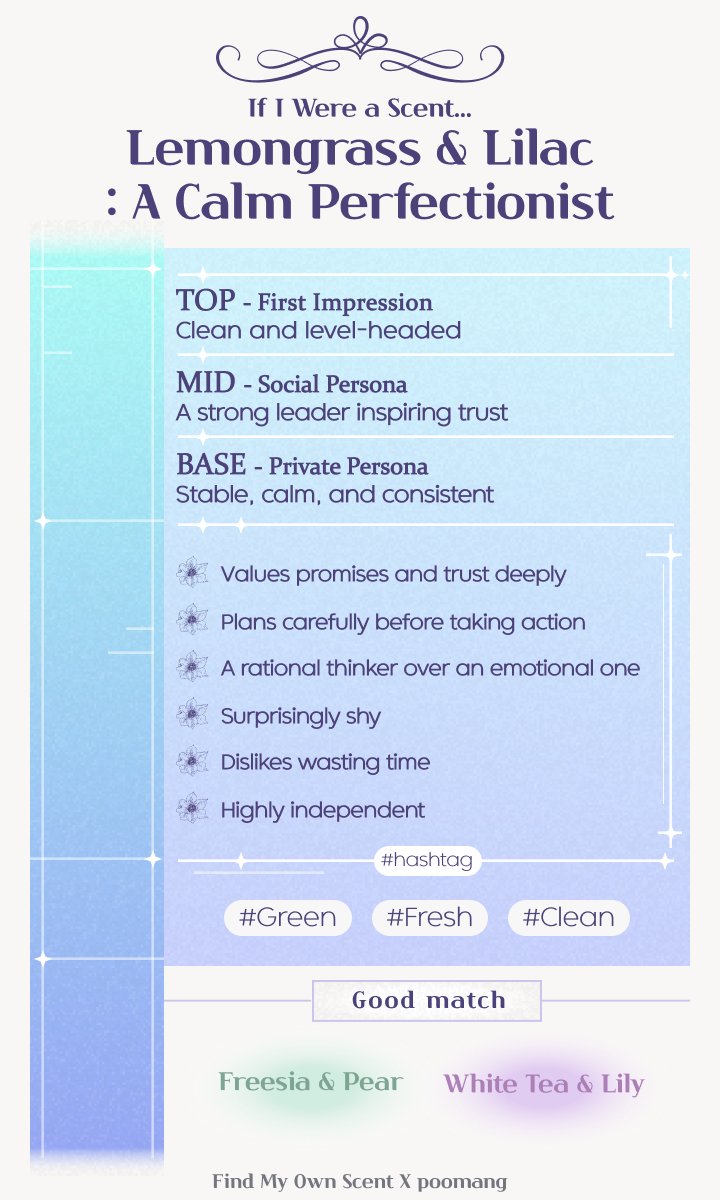 If I Were a Scent...
Lemongrass & Lilac
: A Calm Perfectionist

TOP - First Impression
Clean and level-headed

MID - Social Persona
A strong leader inspiring trust

BASE - Private Persona
Stable, calm, and consistent

Values promises and trust deeply
Plans carefully before taking action
A rational thinker over an emotional one
Surprisingly shy
Dislikes wasting time
Highly independent

#hashtag
#Green #Fresh #Clean

Good match

Freesia & Pear
White Tea & Lily

Find My Own Scent X poomang